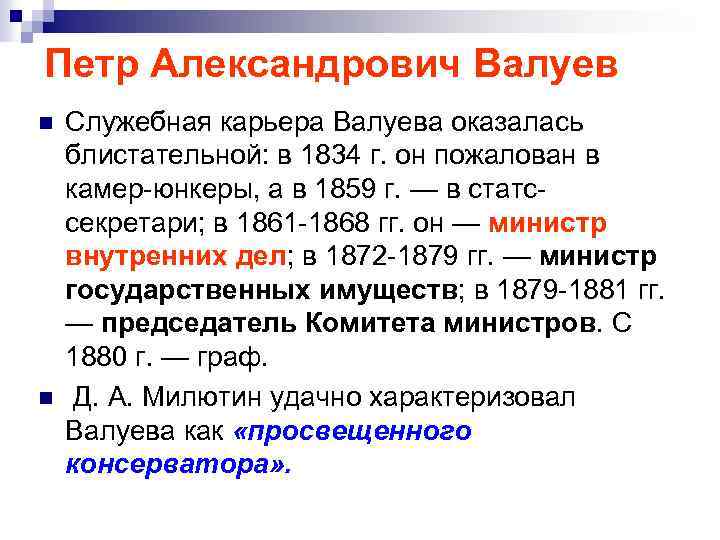 Петр Александрович Валуев

Служебная карьера Валуева оказалась блистательной: в 1834 г. он пожалован в камер-юнкеры, а в 1859 г. — в статс-секретари; в 1861-1868 гг. он — министр внутренних дел; в 1872-1879 гг. — министр государственных имуществ; в 1879-1881 гг. — председатель Комитета министров. С 1880 г. — граф.

Д. А. Милютин удачно характеризовал Валуева как «просвещенного консерватора».